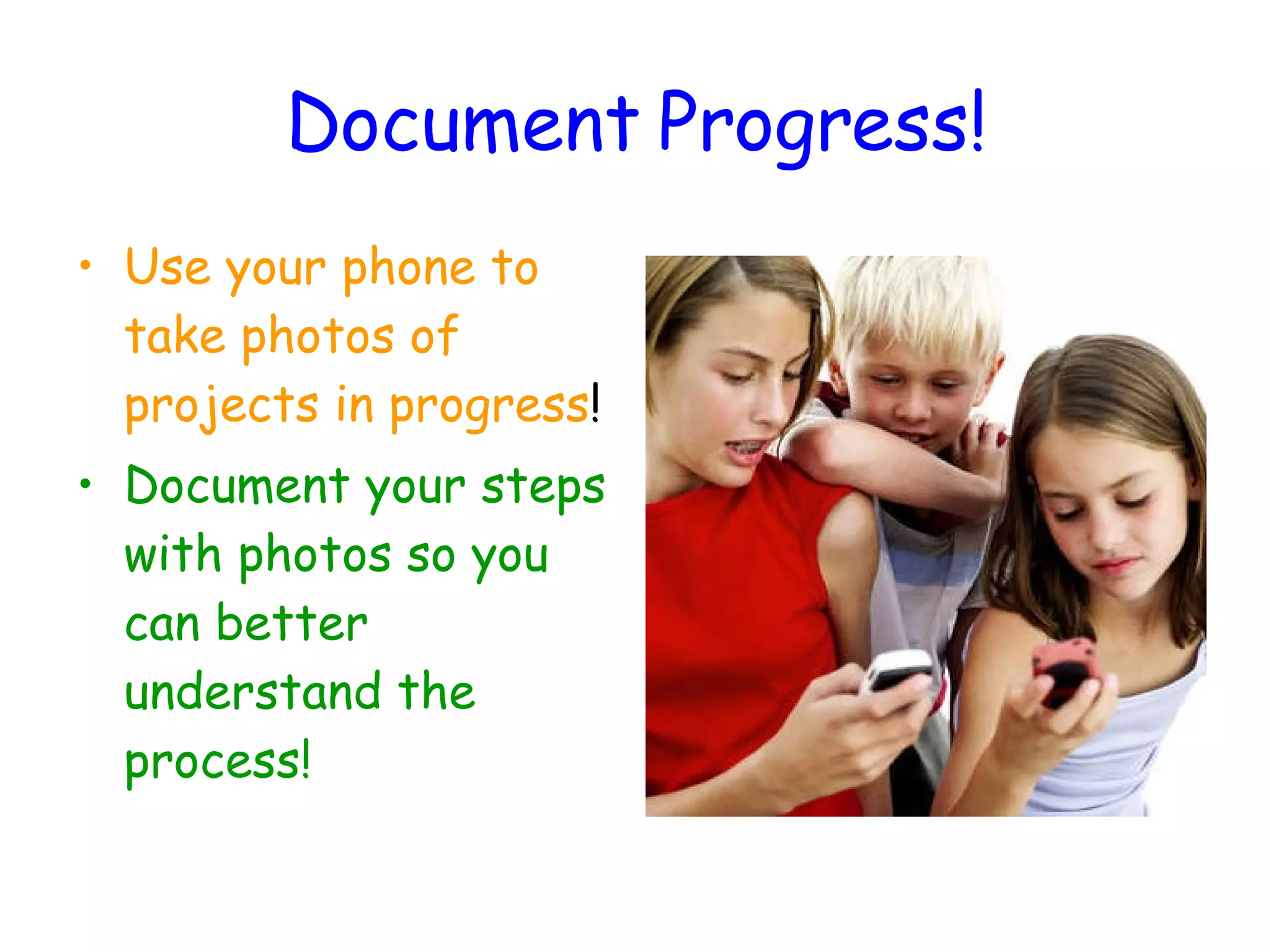 Document Progress!

• Use your phone to take photos of projects in progress!
• Document your steps with photos so you can better understand the process!